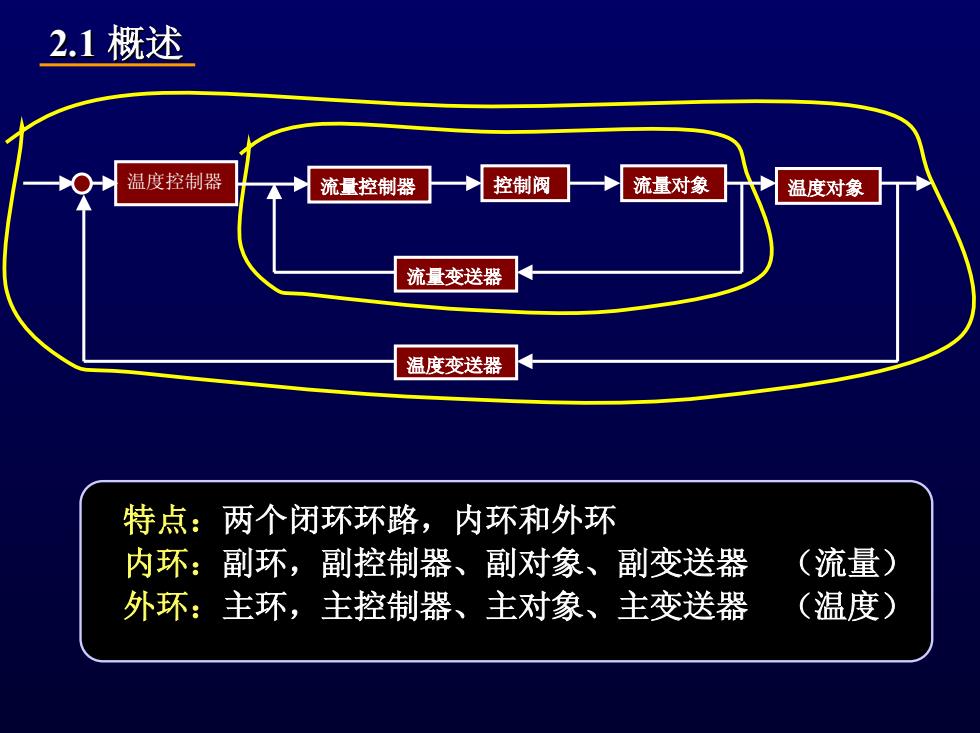 2.1 概述

温度控制器

流量控制器

控制阀

流量对象

温度对象

流量变送器

温度变送器

特点：两个闭环环路，内环和外环
内环：副环，副控制器、副对象、副变送器 （流量）
外环：主环，主控制器、主对象、主变送器 （温度）